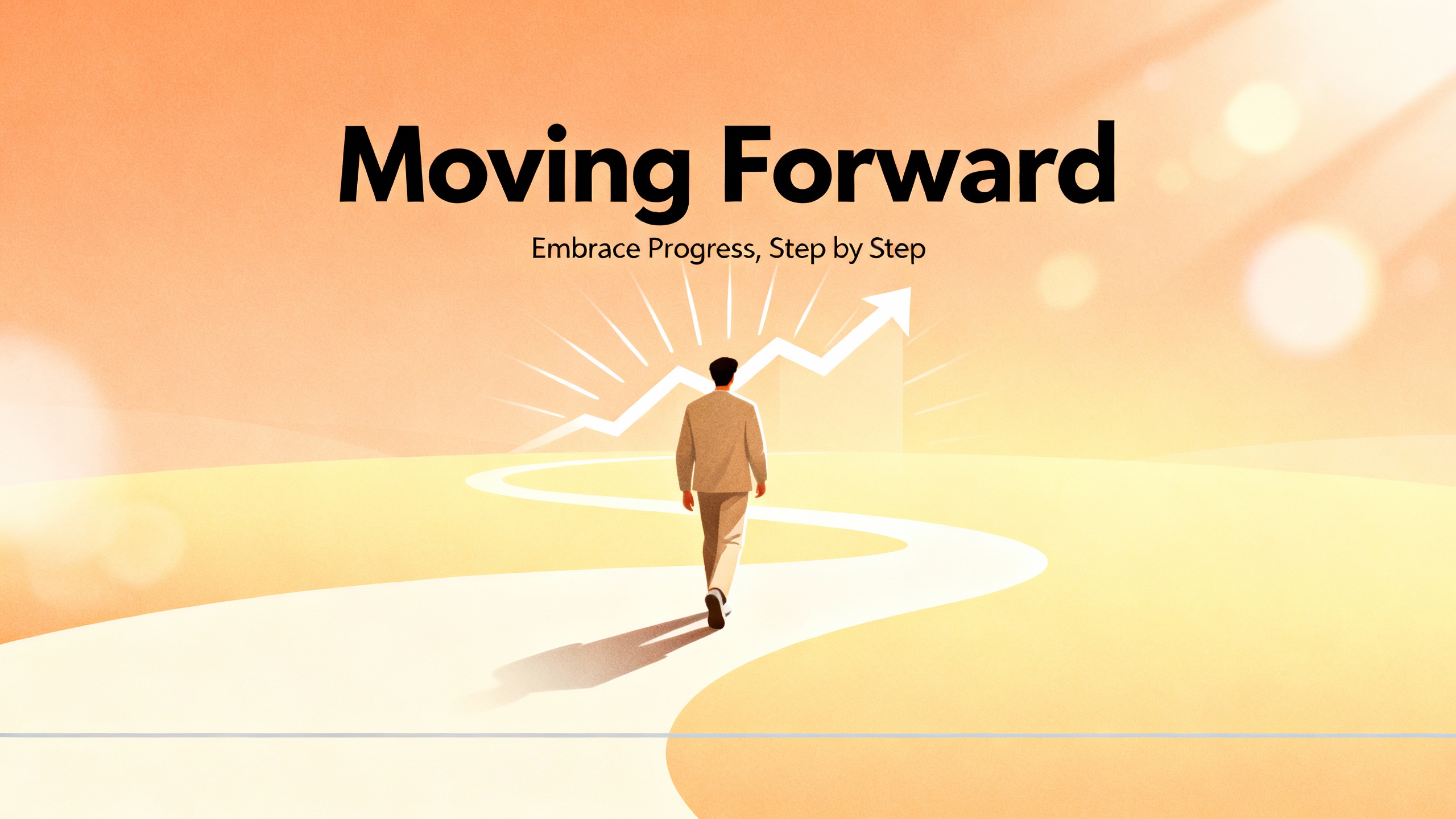 Moving Forward

Embrace Progress, Step by Step